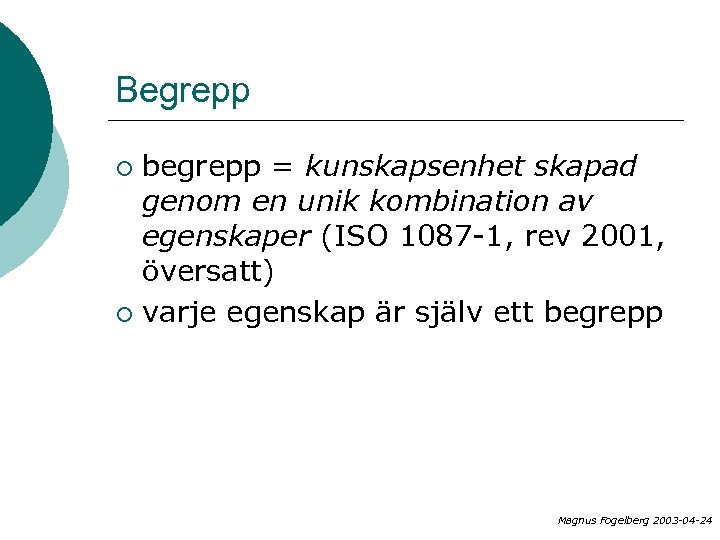 Begrepp

○ begrepp = kunskapsenhet skapad genom en unik kombination av egenskaper (ISO 1087-1, rev 2001, översatt)

○ varje egenskap är själv ett begrepp

Magnus Fogelberg 2003-04-24